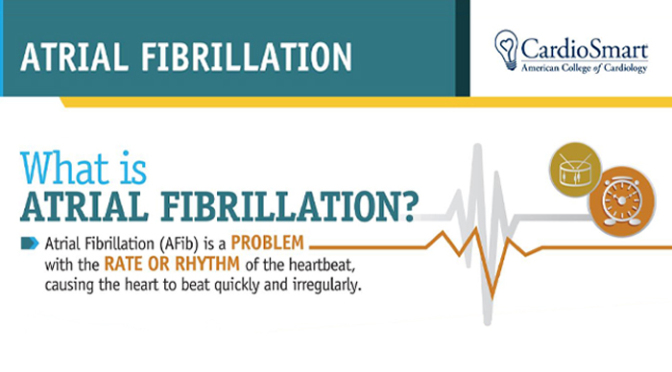 ATRIAL FIBRILLATION

CardioSmart
American College of Cardiology

What is
ATRIAL FIBRILLATION?

Atrial Fibrillation (AFib) is a PROBLEM with the RATE OR RHYTHM of the heartbeat, causing the heart to beat quickly and irregularly.